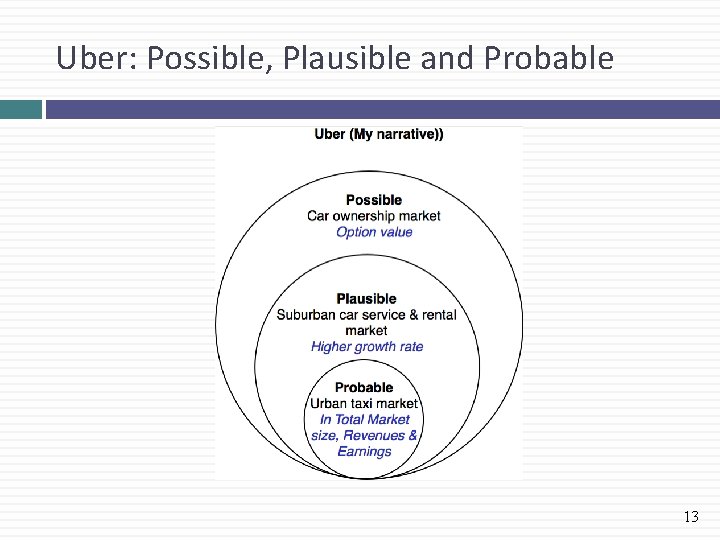 Uber: Possible, Plausible and Probable

Uber (My narrative))

Possible
Car ownership market
Option value

Plausible
Suburban car service & rental market
Higher growth rate

Probable
Urban taxi market
In Total Market size, Revenues & Earnings

13